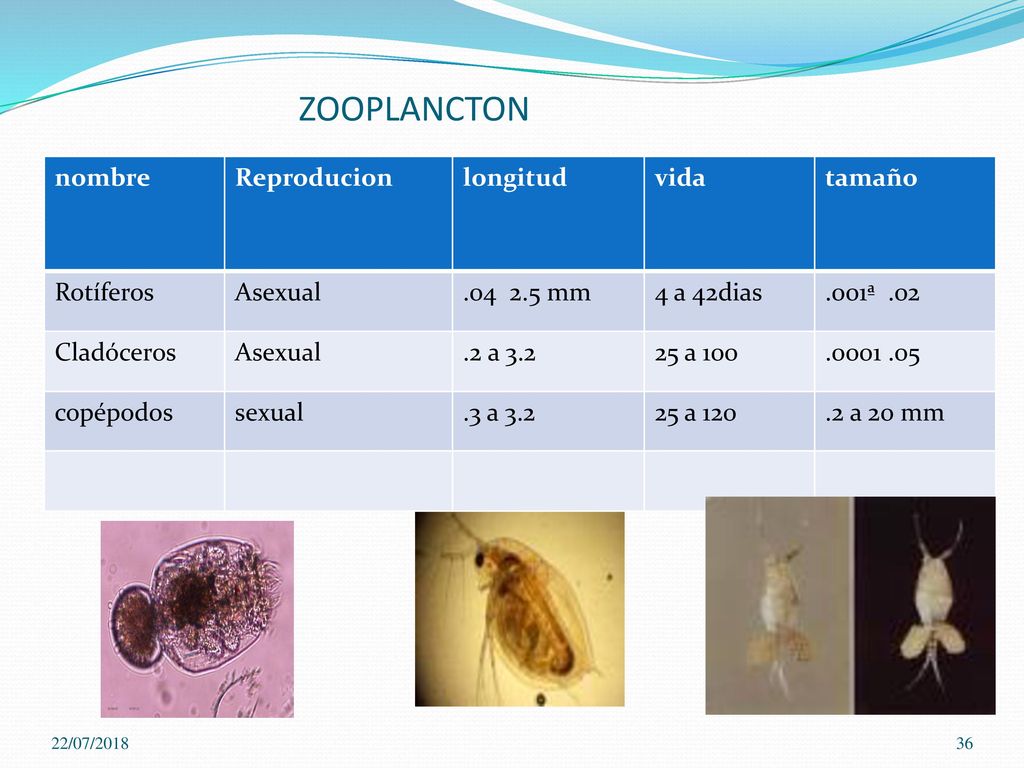 ZOOPLANCTON

| nombre | Reproducion | longitud | vida | tamaño |
|---|---|---|---|---|
| Rotíferos | Asexual | .04 2.5 mm | 4 a 42dias | .001ª .02 |
| Cladóceros | Asexual | .2 a 3.2 | 25 a 100 | .0001 .05 |
| copépodos | sexual | .3 a 3.2 | 25 a 120 | .2 a 20 mm |
| | | | | |

22/07/2018

36